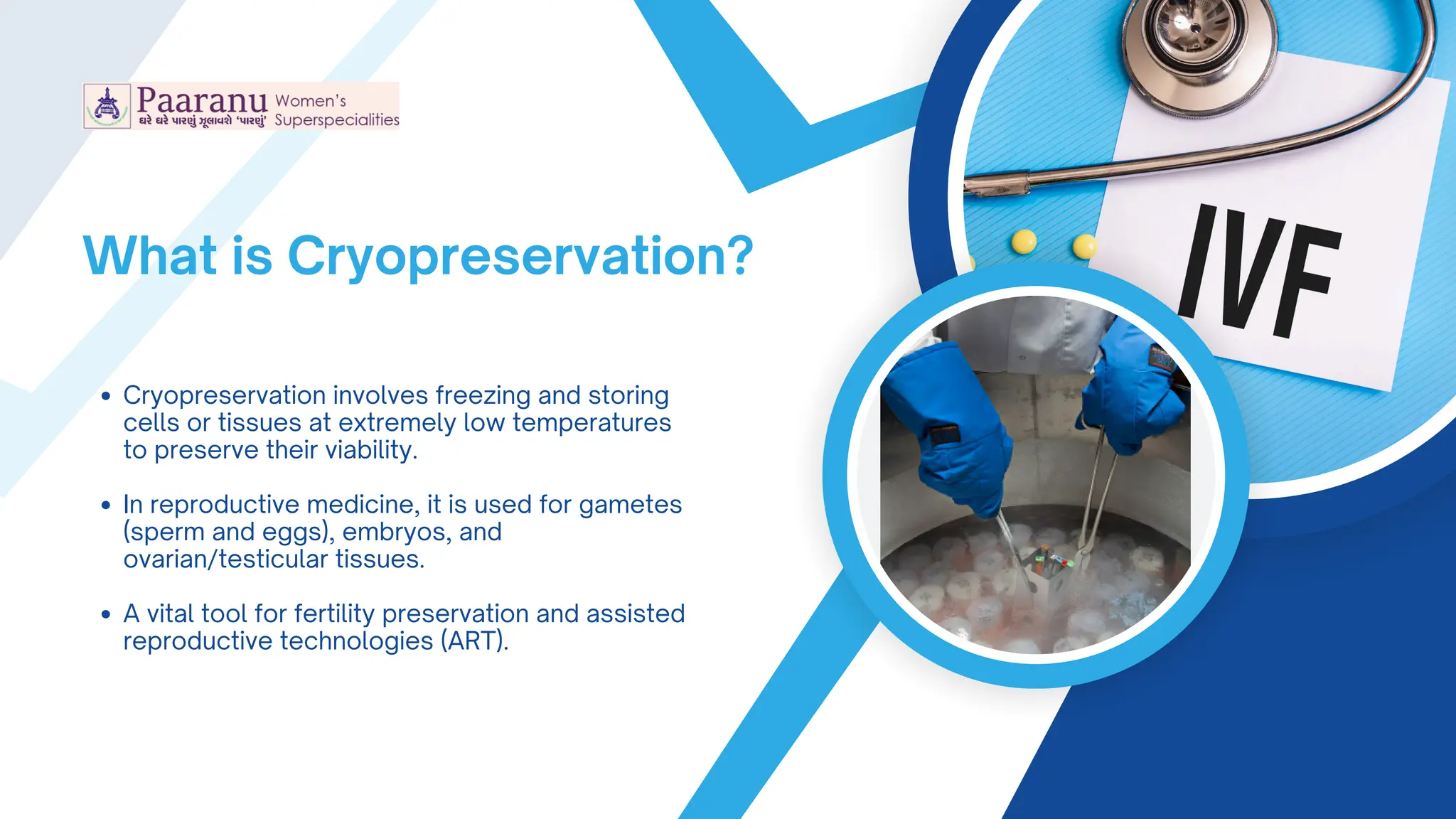 Paaranu Women's Superspecialities
ઘરે ઘરે પારણું ઝૂલાવશે 'પારણું'

What is Cryopreservation?

• Cryopreservation involves freezing and storing cells or tissues at extremely low temperatures to preserve their viability.

• In reproductive medicine, it is used for gametes (sperm and eggs), embryos, and ovarian/testicular tissues.

• A vital tool for fertility preservation and assisted reproductive technologies (ART).

IVF